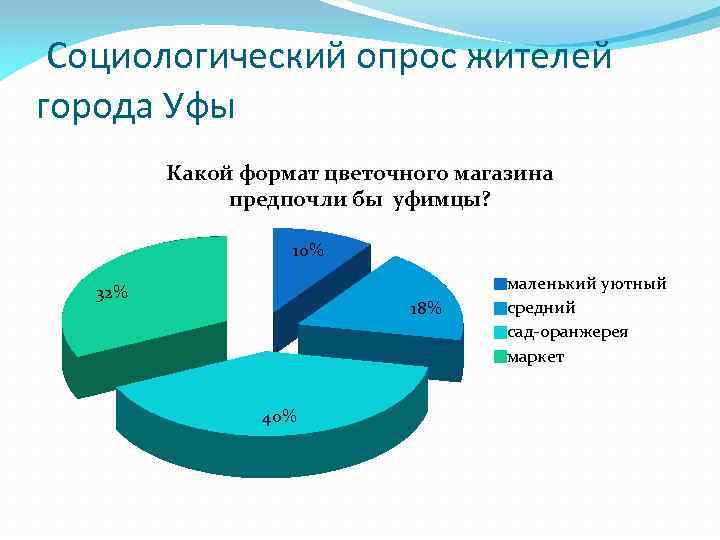 Социологический опрос жителей города Уфы

Какой формат цветочного магазина предпочли бы уфимцы?

10%

18%

40%

32%

маленький уютный
средний
сад-оранжерея
маркет